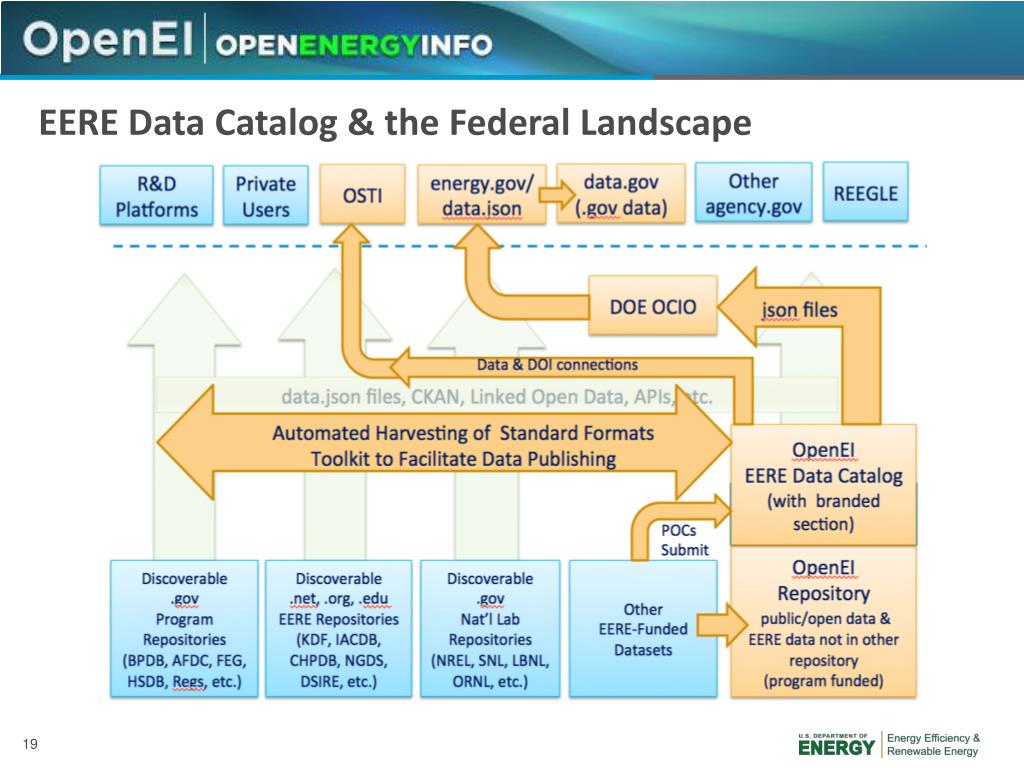 OpenEI | OPENENERGYINFO

EERE Data Catalog & the Federal Landscape

R&D Platforms

Private Users

OSTI

energy.gov/ data.json

data.gov (.gov data)

Other agency.gov

REEGLE

DOE OCIO

json files

Data & DOI connections

data.json files, CKAN, Linked Open Data, APIs, etc.

Automated Harvesting of Standard Formats Toolkit to Facilitate Data Publishing

OpenEI EERE Data Catalog (with branded section)

POCs Submit

Discoverable .gov Program Repositories (BPDB, AFDC, FEG, HSDB, Regs, etc.)

Discoverable .net, .org, .edu EERE Repositories (KDF, IACDB, CHPDB, NGDS, DSIRE, etc.)

Discoverable .gov Nat'l Lab Repositories (NREL, SNL, LBNL, ORNL, etc.)

Other EERE-Funded Datasets

OpenEI Repository public/open data & EERE data not in other repository (program funded)

19

U.S. DEPARTMENT OF ENERGY | Energy Efficiency & Renewable Energy